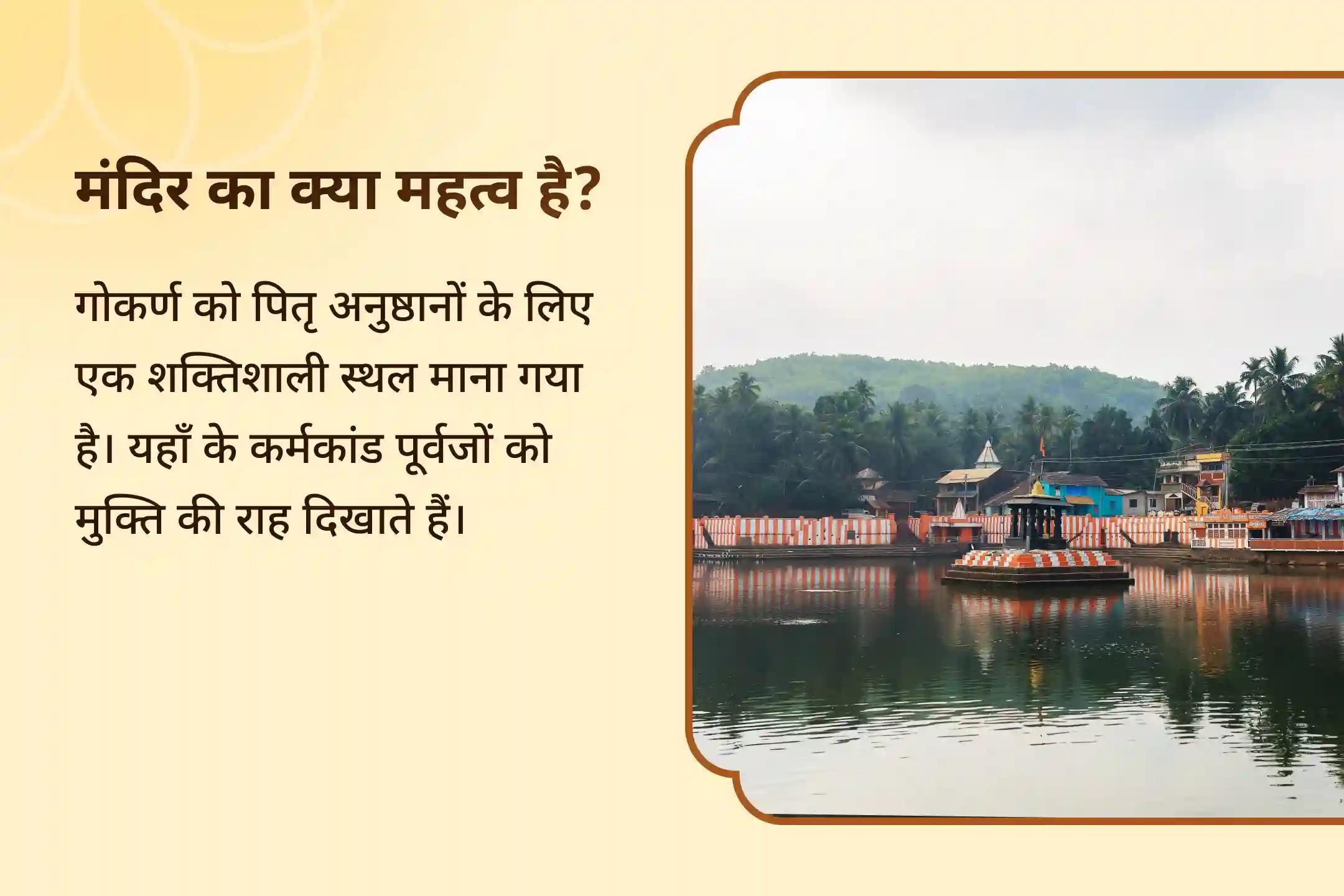 मंदिर का क्या महत्व है?

गोकर्ण को पितृ अनुष्ठानों के लिए एक शक्तिशाली स्थल माना गया है। यहाँ के कर्मकांड पूर्वजों को मुक्ति की राह दिखाते हैं।